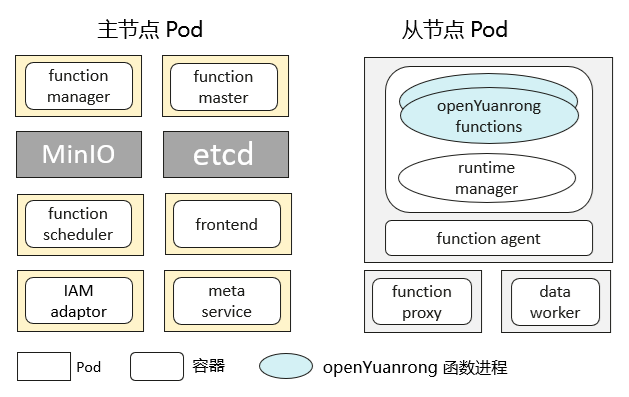 主节点 Pod

function manager

function master

MinIO

etcd

function scheduler

frontend

IAM adaptor

meta service

从节点 Pod

openYuanrong functions

runtime manager

function agent

function proxy

data worker

Pod

容器

openYuanrong 函数进程